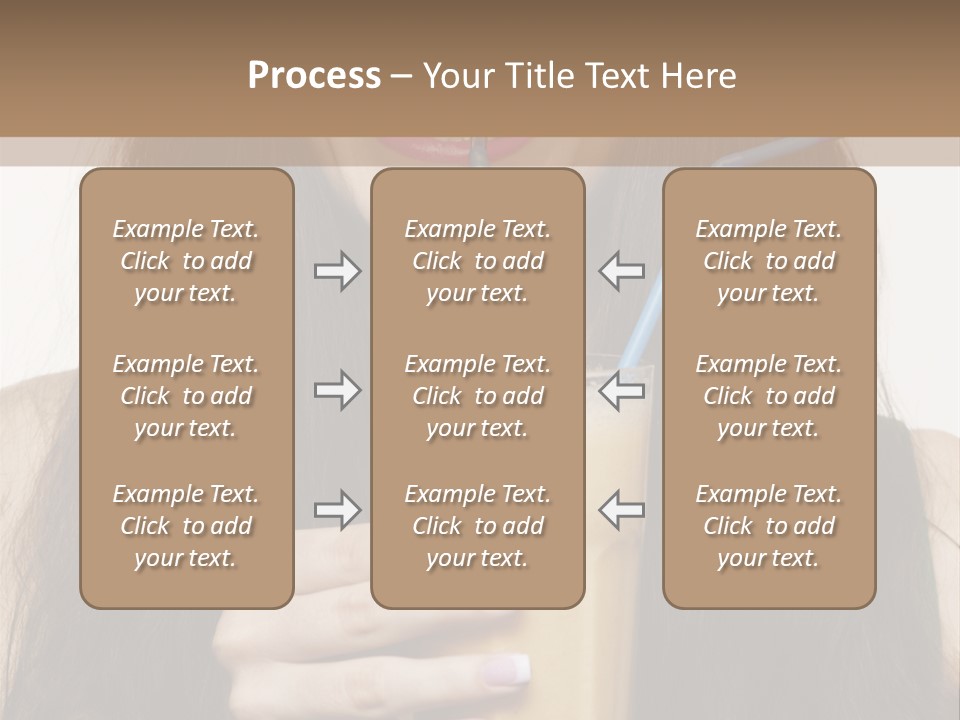 Process – Your Title Text Here

Example Text. Click to add your text.

Example Text. Click to add your text.

Example Text. Click to add your text.

Example Text. Click to add your text.

Example Text. Click to add your text.

Example Text. Click to add your text.

Example Text. Click to add your text.

Example Text. Click to add your text.

Example Text. Click to add your text.